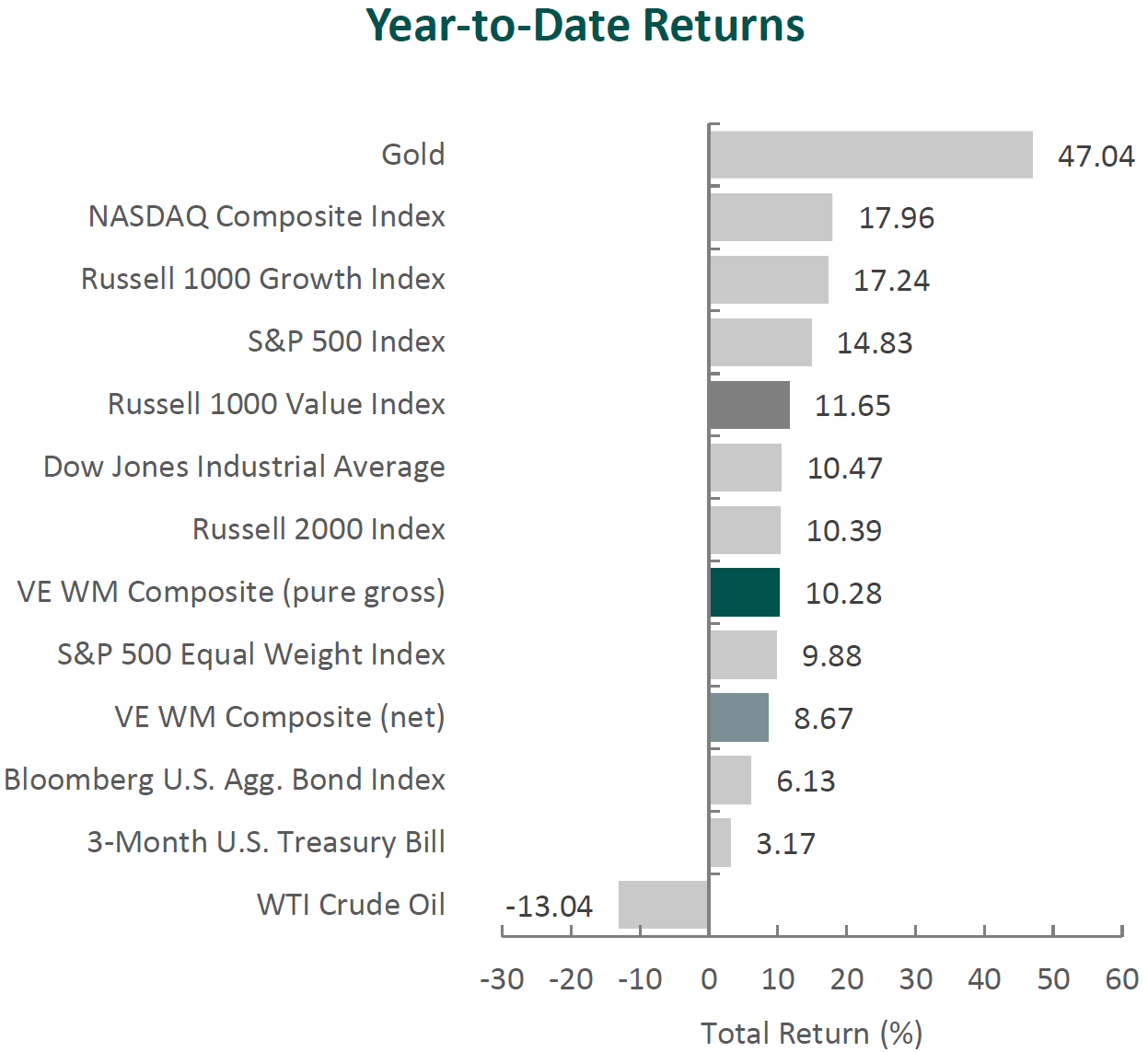 Year-to-Date Returns

Gold 47.04
NASDAQ Composite Index 17.96
Russell 1000 Growth Index 17.24
S&P 500 Index 14.83
Russell 1000 Value Index 11.65
Dow Jones Industrial Average 10.47
Russell 2000 Index 10.39
VE WM Composite (pure gross) 10.28
S&P 500 Equal Weight Index 9.88
VE WM Composite (net) 8.67
Bloomberg U.S. Agg. Bond Index 6.13
3-Month U.S. Treasury Bill 3.17
WTI Crude Oil -13.04

-30 -20 -10 0 10 20 30 40 50 60
Total Return (%)